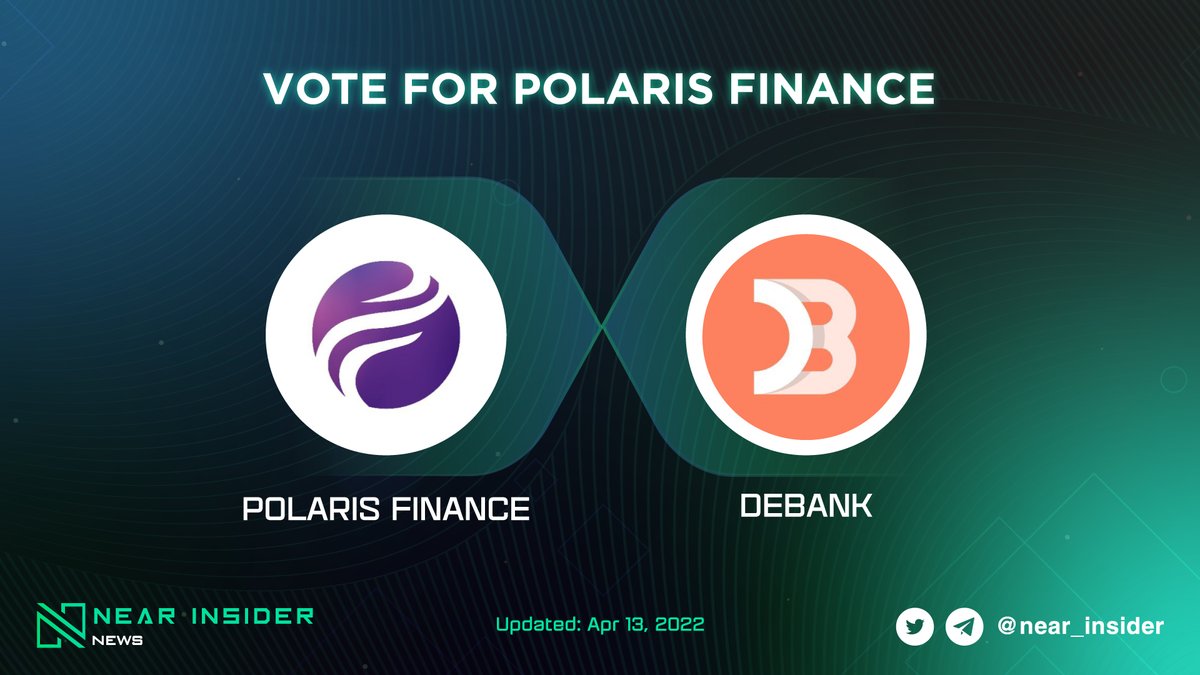 VOTE FOR POLARIS FINANCE

POLARIS FINANCE

DEBANK

NEAR INSIDER
NEWS

Updated: Apr 13, 2022

@near_insider